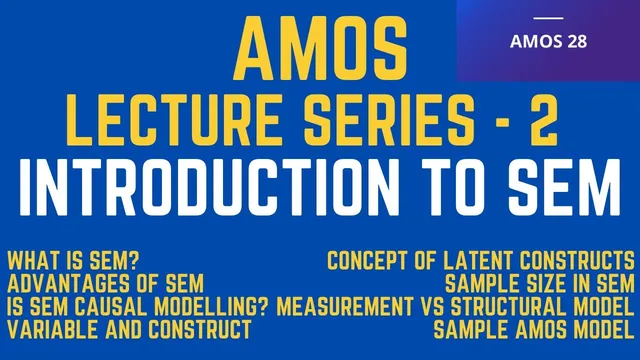 AMOS 28

AMOS
LECTURE SERIES - 2
INTRODUCTION TO SEM

WHAT IS SEM?
ADVANTAGES OF SEM
IS SEM CAUSAL MODELLING?
VARIABLE AND CONSTRUCT

CONCEPT OF LATENT CONSTRUCTS
SAMPLE SIZE IN SEM
MEASUREMENT VS STRUCTURAL MODEL
SAMPLE AMOS MODEL